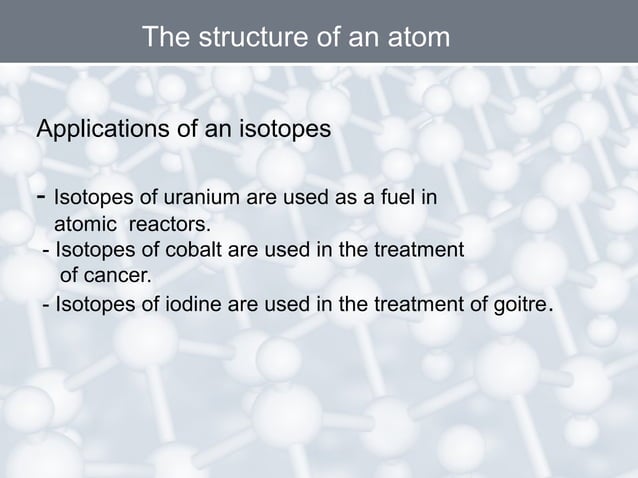 The structure of an atom

Applications of an isotopes

- Isotopes of uranium are used as a fuel in atomic reactors.
- Isotopes of cobalt are used in the treatment of cancer.
- Isotopes of iodine are used in the treatment of goitre.